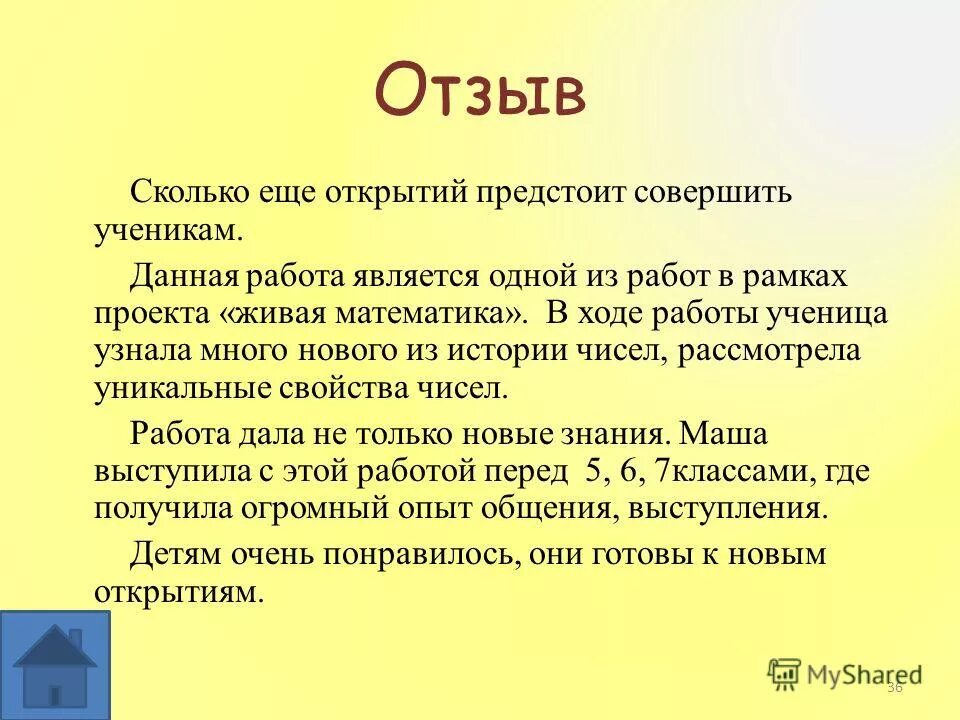 Отзыв

Сколько еще открытий предстоит совершить ученикам.

Данная работа является одной из работ в рамках проекта «живая математика». В ходе работы ученица узнала много нового из истории чисел, рассмотрела уникальные свойства чисел.

Работа дала не только новые знания. Маша выступила с этой работой перед 5, 6, 7классами, где получила огромный опыт общения, выступления.

Детям очень понравилось, они готовы к новым открытиям.

MyShared

36